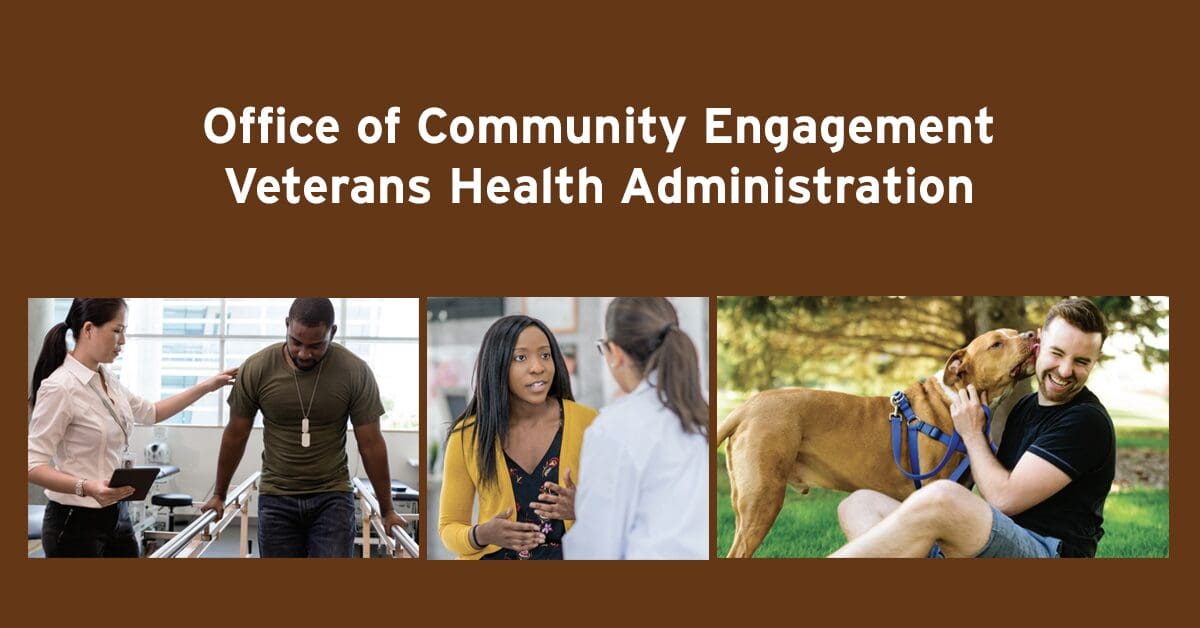 Office of Community Engagement
Veterans Health Administration